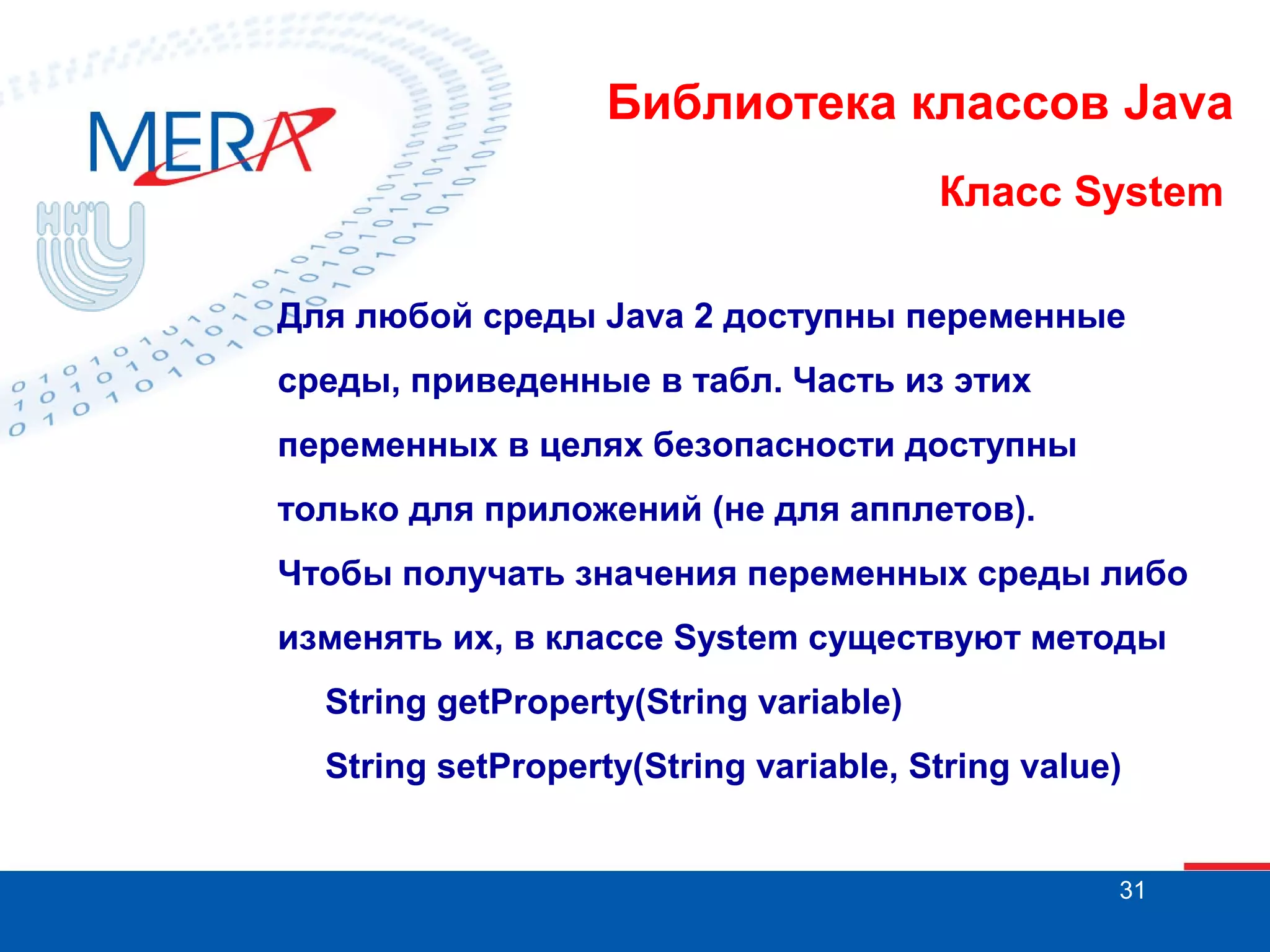 MERA

ННГУ

Библиотека классов Java

Класс System

Для любой среды Java 2 доступны переменные среды, приведенные в табл. Часть из этих переменных в целях безопасности доступны только для приложений (не для апплетов).

Чтобы получать значения переменных среды либо изменять их, в классе System существуют методы

String getProperty(String variable)

String setProperty(String variable, String value)

31